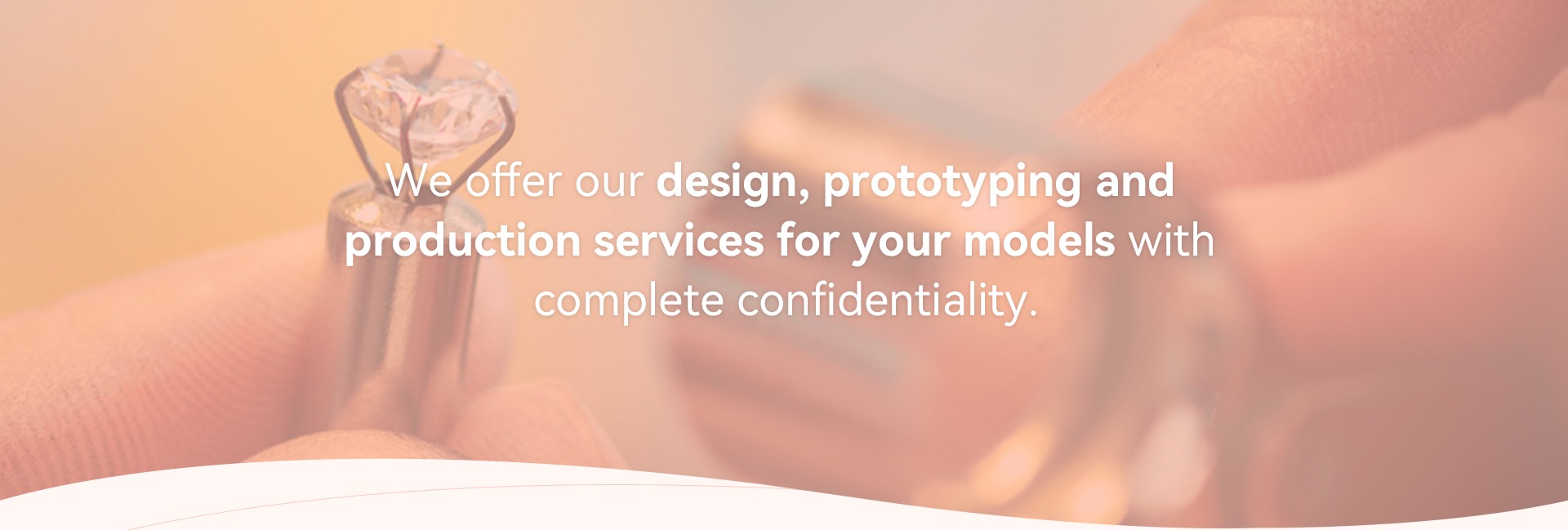 We offer our design, prototyping and production services for your models with complete confidentiality.